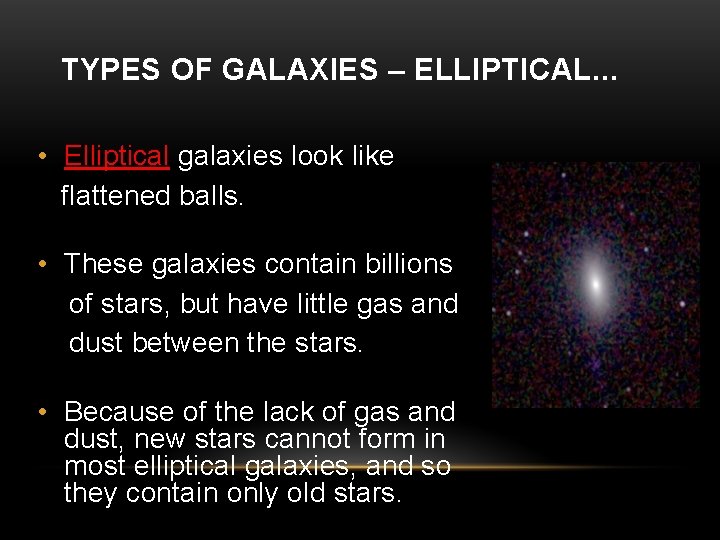 TYPES OF GALAXIES – ELLIPTICAL...

• Elliptical galaxies look like flattened balls.

• These galaxies contain billions of stars, but have little gas and dust between the stars.

• Because of the lack of gas and dust, new stars cannot form in most elliptical galaxies, and so they contain only old stars.